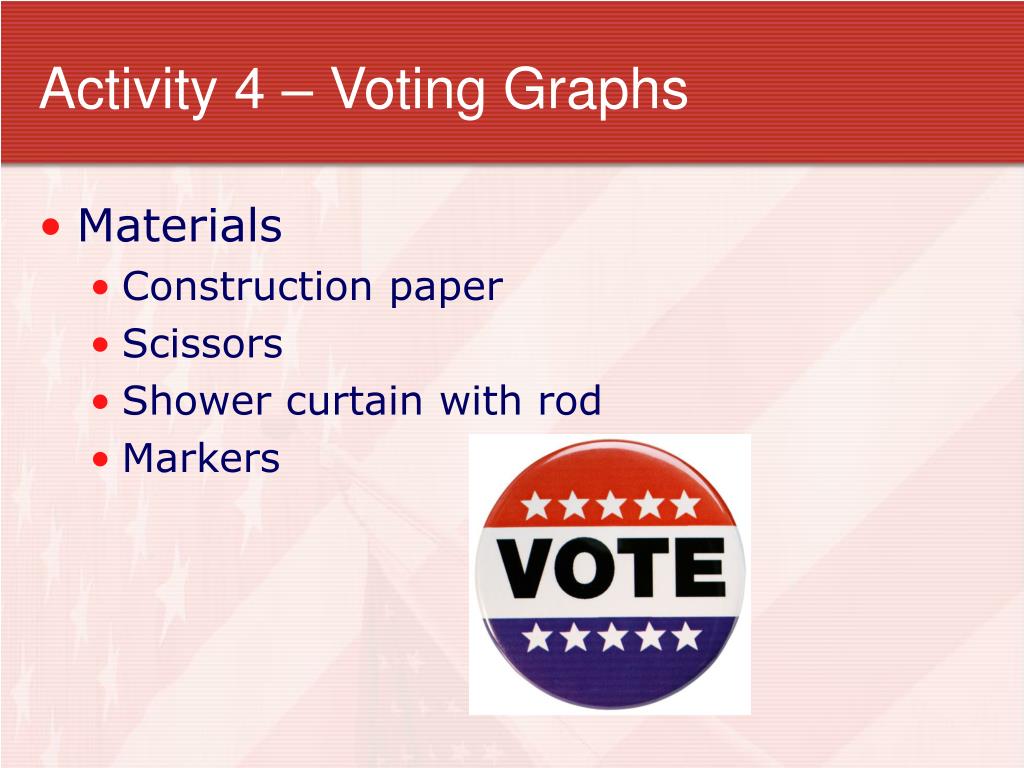 Activity 4 – Voting Graphs

• Materials
  • Construction paper
  • Scissors
  • Shower curtain with rod
  • Markers

VOTE